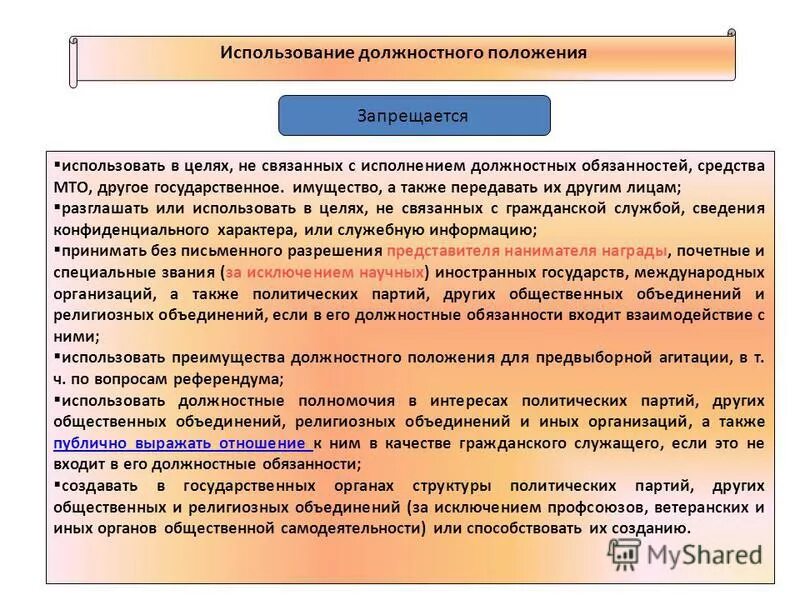 Использование должностного положения

Запрещается

▪использовать в целях, не связанных с исполнением должностных обязанностей, средства МТО, другое государственное. имущество, а также передавать их другим лицам;
▪разглашать или использовать в целях, не связанных с гражданской службой, сведения конфиденциального характера, или служебную информацию;
▪принимать без письменного разрешения представителя нанимателя награды, почетные и специальные звания (за исключением научных) иностранных государств, международных организаций, а также политических партий, других общественных объединений и религиозных объединений, если в его должностные обязанности входит взаимодействие с ними;
▪использовать преимущества должностного положения для предвыборной агитации, в т. ч. по вопросам референдума;
▪использовать должностные полномочия в интересах политических партий, других общественных объединений, религиозных объединений и иных организаций, а также публично выражать отношение к ним в качестве гражданского служащего, если это не входит в его должностные обязанности;
▪создавать в государственных органах структуры политических партий, других общественных и религиозных объединений (за исключением профсоюзов, ветеранских и иных органов общественной самодеятельности) или способствовать их созданию.

MyShared